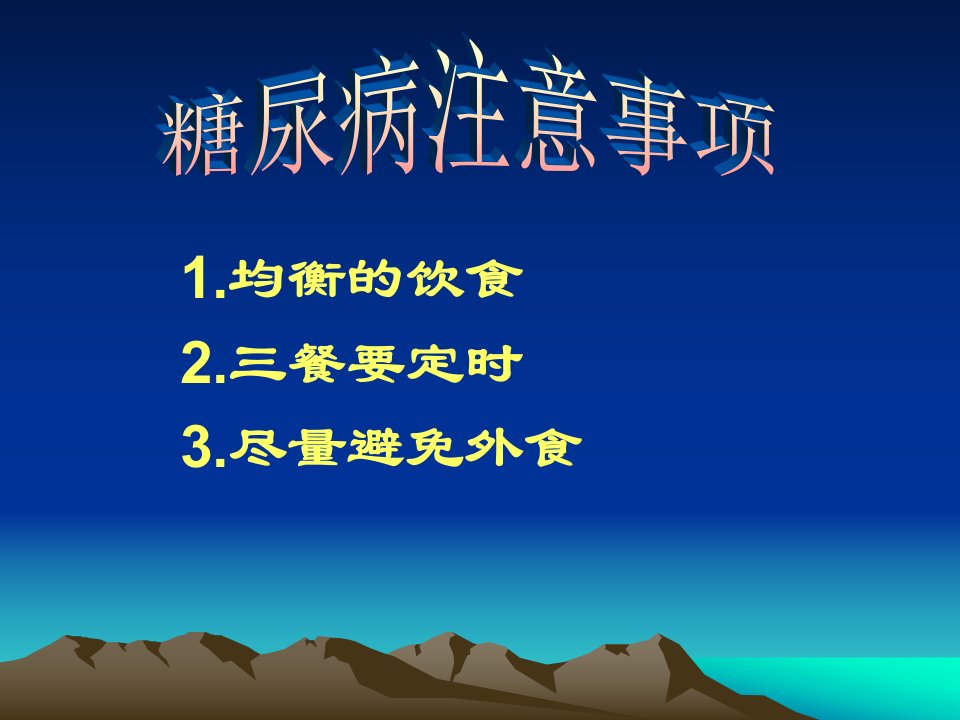 糖尿病注意事项

1.均衡的饮食

2.三餐要定时

3.尽量避免外食